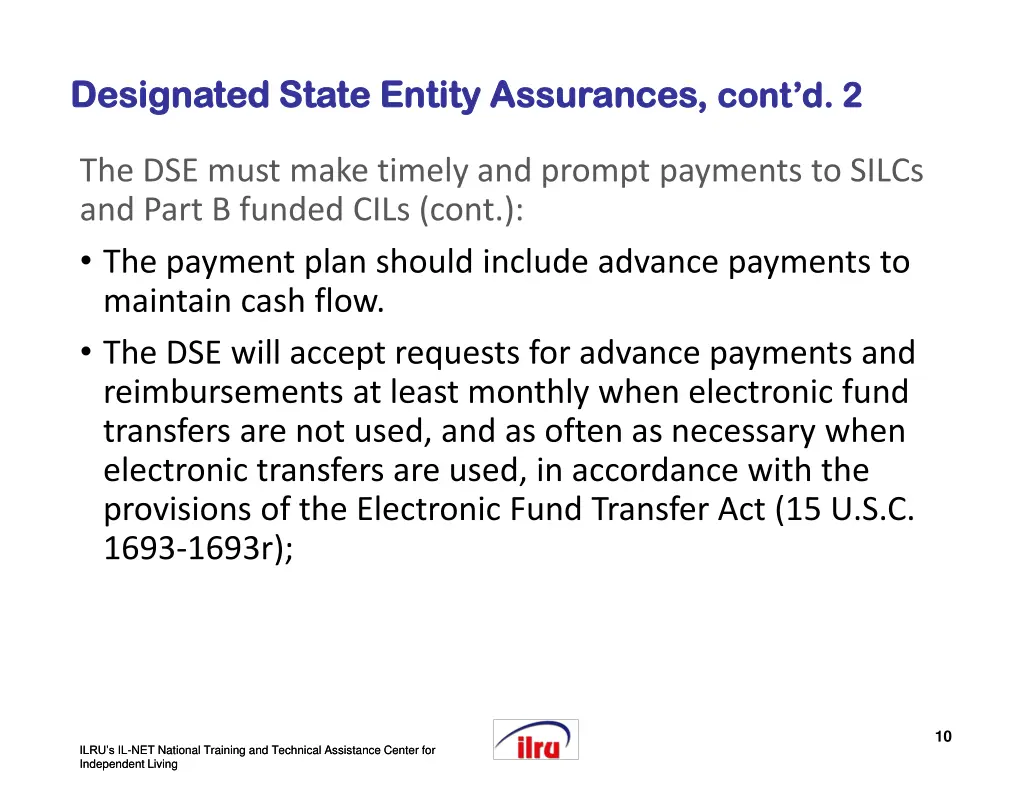 Designated State Entity Assurances, cont'd. 2

The DSE must make timely and prompt payments to SILCs and Part B funded CILs (cont.):

• The payment plan should include advance payments to maintain cash flow.

• The DSE will accept requests for advance payments and reimbursements at least monthly when electronic fund transfers are not used, and as often as necessary when electronic transfers are used, in accordance with the provisions of the Electronic Fund Transfer Act (15 U.S.C. 1693-1693r);

ILRU's IL-NET National Training and Technical Assistance Center for Independent Living

ilru

10